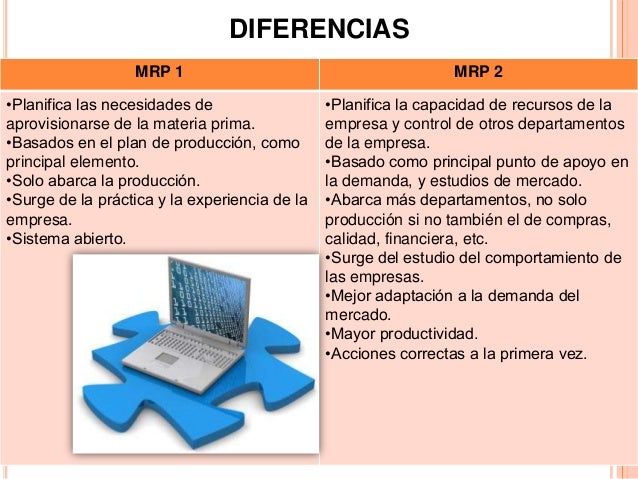 DIFERENCIAS

| MRP 1 | MRP 2 |
|---|---|
| • Planifica las necesidades de aprovisionarse de la materia prima. • Basados en el plan de producción, como principal elemento. • Solo abarca la producción. • Surge de la práctica y la experiencia de la empresa. • Sistema abierto. | • Planifica la capacidad de recursos de la empresa y control de otros departamentos de la empresa. • Basado como principal punto de apoyo en la demanda, y estudios de mercado. • Abarca más departamentos, no solo producción si no también el de compras, calidad, financiera, etc. • Surge del estudio del comportamiento de las empresas. • Mejor adaptación a la demanda del mercado. • Mayor productividad. • Acciones correctas a la primera vez. |